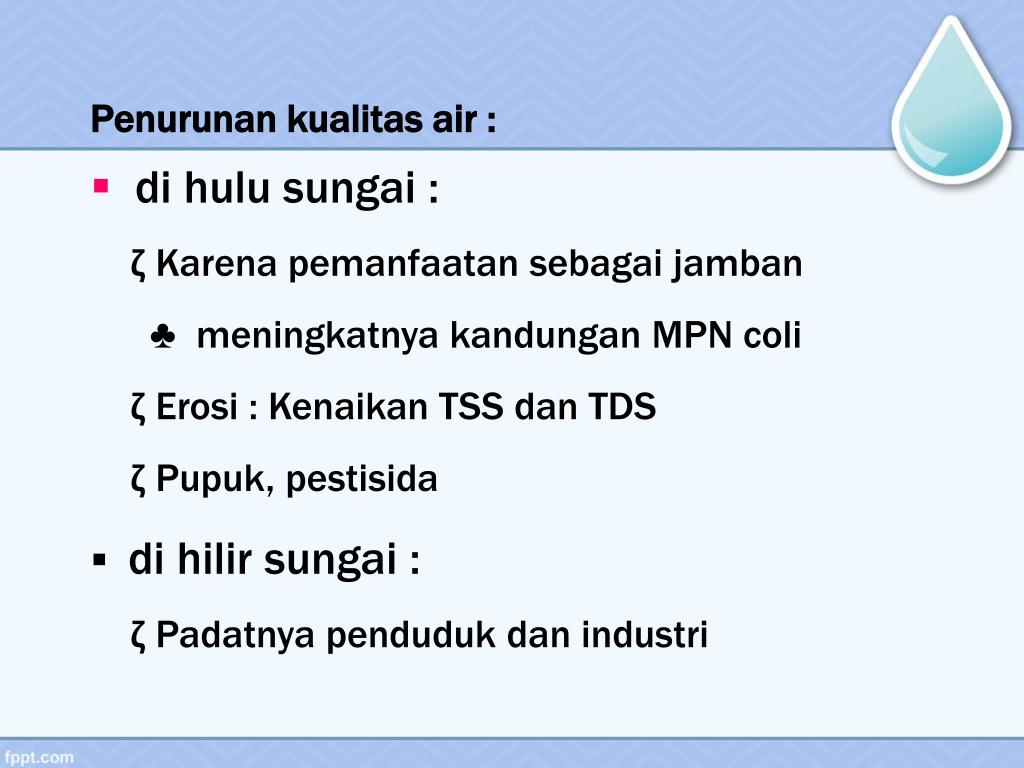 Penurunan kualitas air :

▪ di hulu sungai :

ζ Karena pemanfaatan sebagai jamban

♣ meningkatnya kandungan MPN coli

ζ Erosi : Kenaikan TSS dan TDS

ζ Pupuk, pestisida

▪ di hilir sungai :

ζ Padatnya penduduk dan industri

fppt.com